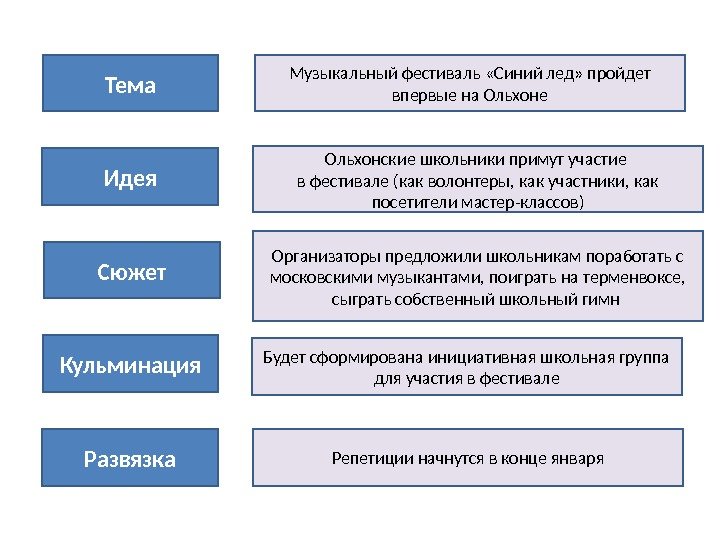 Тема

Музыкальный фестиваль «Синий лед» пройдет впервые на Ольхоне

Идея

Ольхонские школьники примут участие в фестивале (как волонтеры, как участники, как посетители мастер-классов)

Сюжет

Организаторы предложили школьникам поработать с московскими музыкантами, поиграть на терменвоксе, сыграть собственный школьный гимн

Кульминация

Будет сформирована инициативная школьная группа для участия в фестивале

Развязка

Репетиции начнутся в конце января